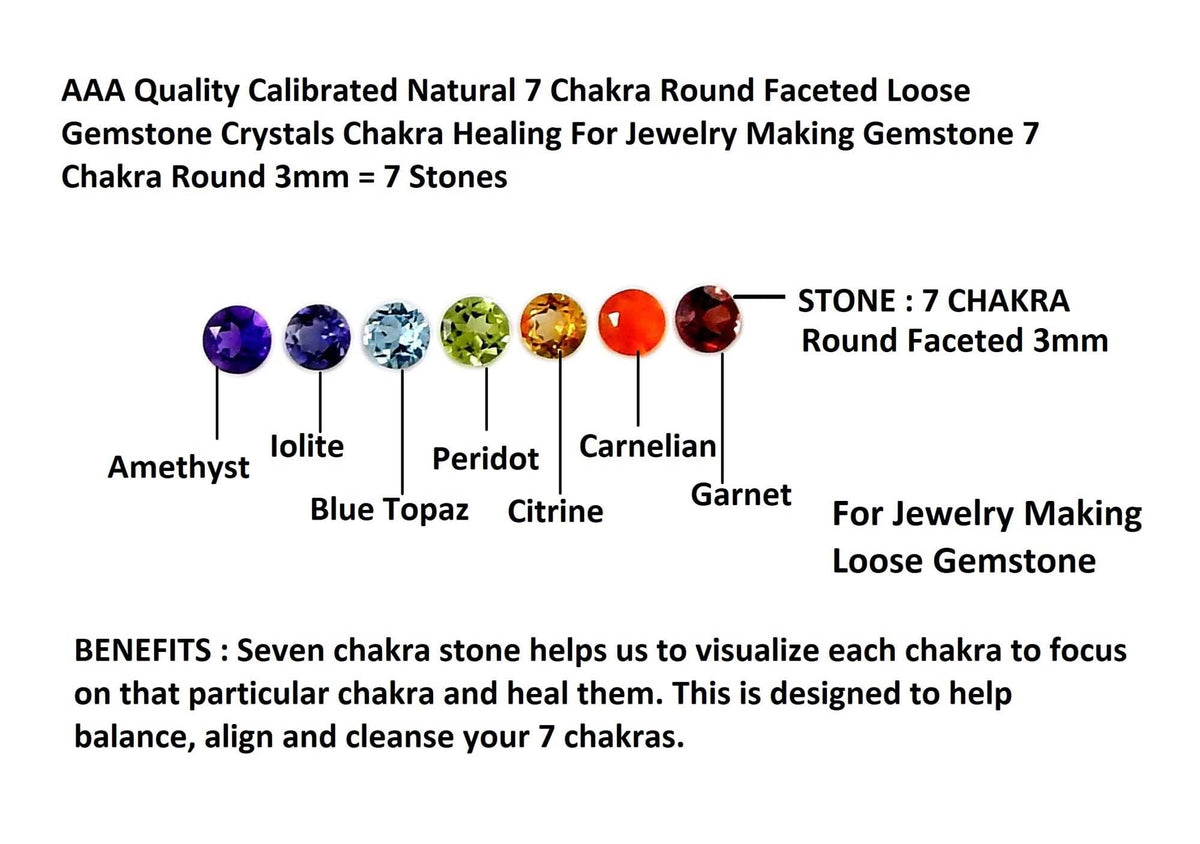 AAA Quality Calibrated Natural 7 Chakra Round Faceted Loose Gemstone Crystals Chakra Healing For Jewelry Making Gemstone 7 Chakra Round 3mm = 7 Stones

STONE : 7 CHAKRA
Round Faceted 3mm

Amethyst
Iolite
Blue Topaz
Peridot
Citrine
Carnelian
Garnet

For Jewelry Making
Loose Gemstone

BENEFITS : Seven chakra stone helps us to visualize each chakra to focus on that particular chakra and heal them. This is designed to help balance, align and cleanse your 7 chakras.